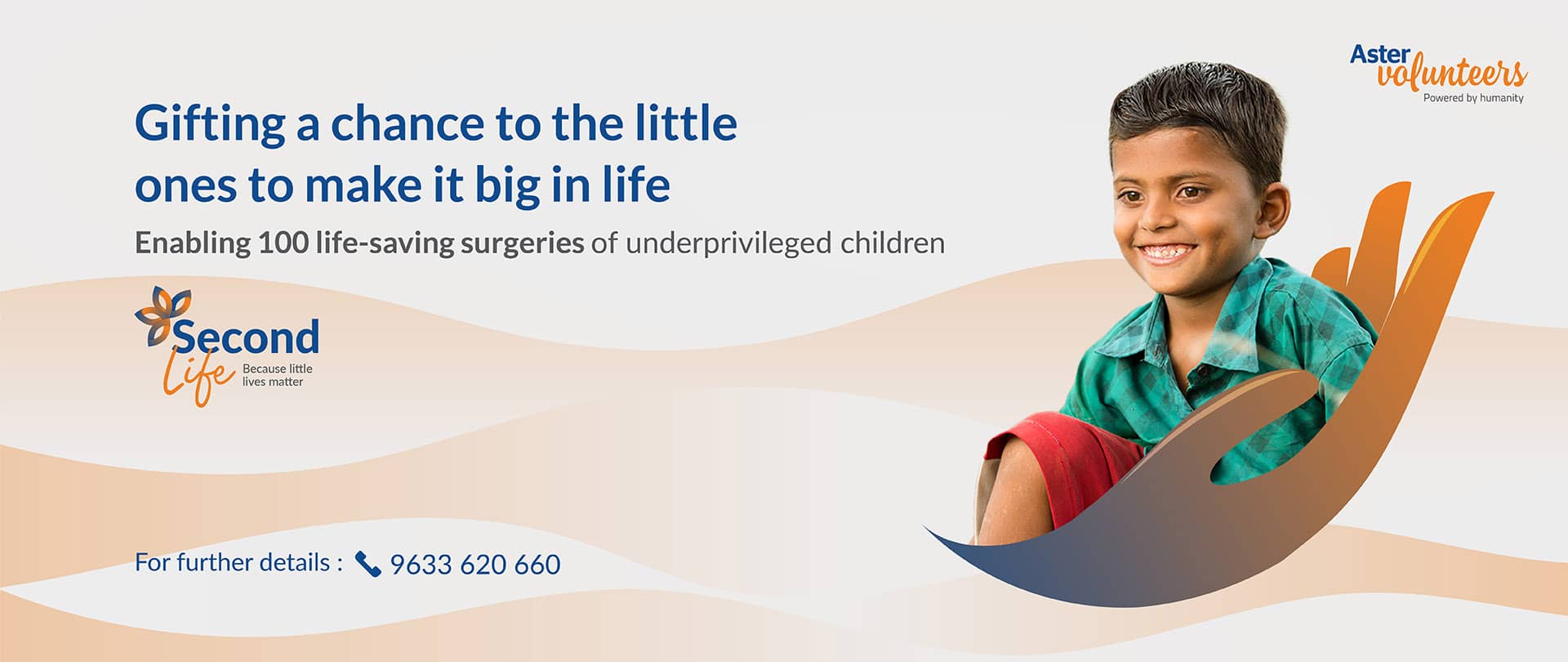 Aster volunteers
Powered by humanity

Gifting a chance to the little ones to make it big in life

Enabling 100 life-saving surgeries of underprivileged children

Second Life
Because little lives matter

For further details : 9633 620 660